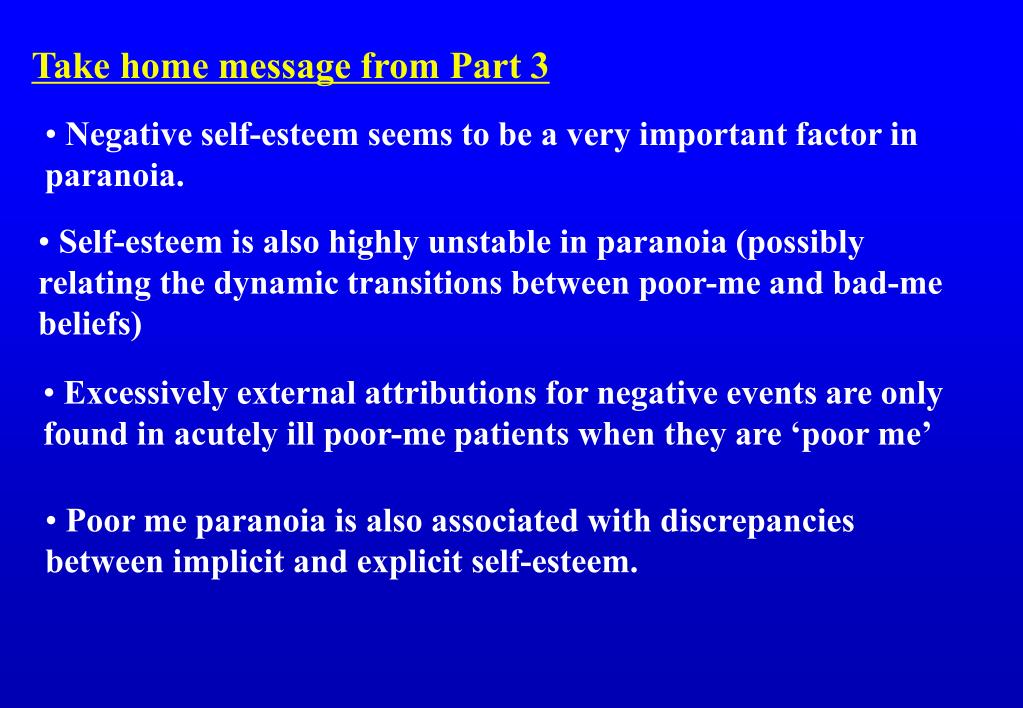 Take home message from Part 3

• Negative self-esteem seems to be a very important factor in paranoia.

• Self-esteem is also highly unstable in paranoia (possibly relating the dynamic transitions between poor-me and bad-me beliefs)

• Excessively external attributions for negative events are only found in acutely ill poor-me patients when they are ‘poor me’

• Poor me paranoia is also associated with discrepancies between implicit and explicit self-esteem.